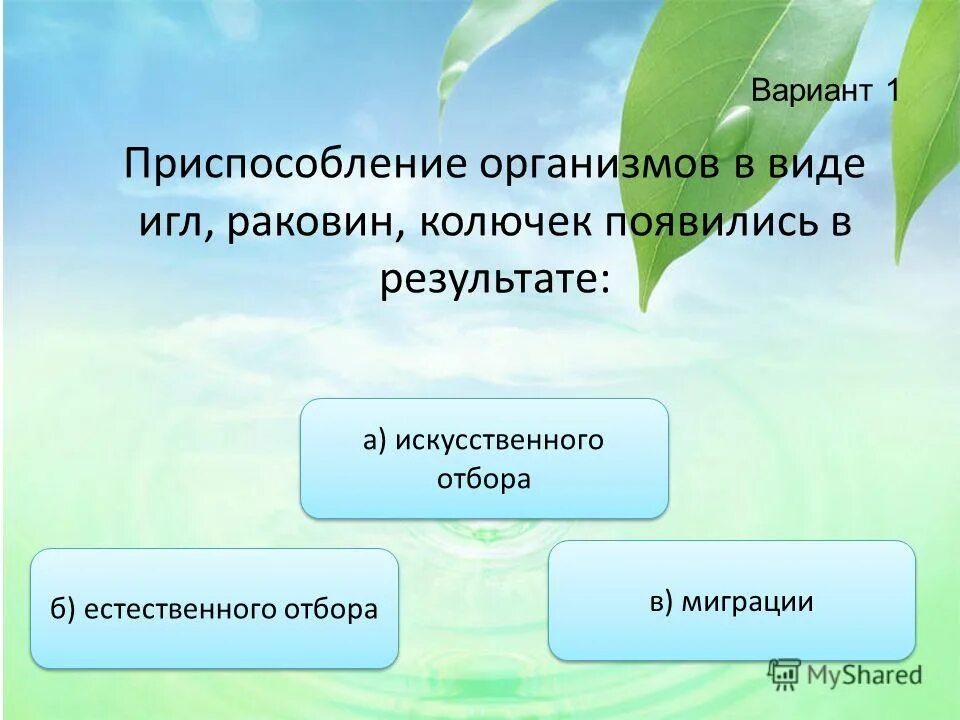 Вариант 1

Приспособление организмов в виде игл, раковин, колючек появились в результате:

а) искусственного отбора

б) естественного отбора

в) миграции

MyShared